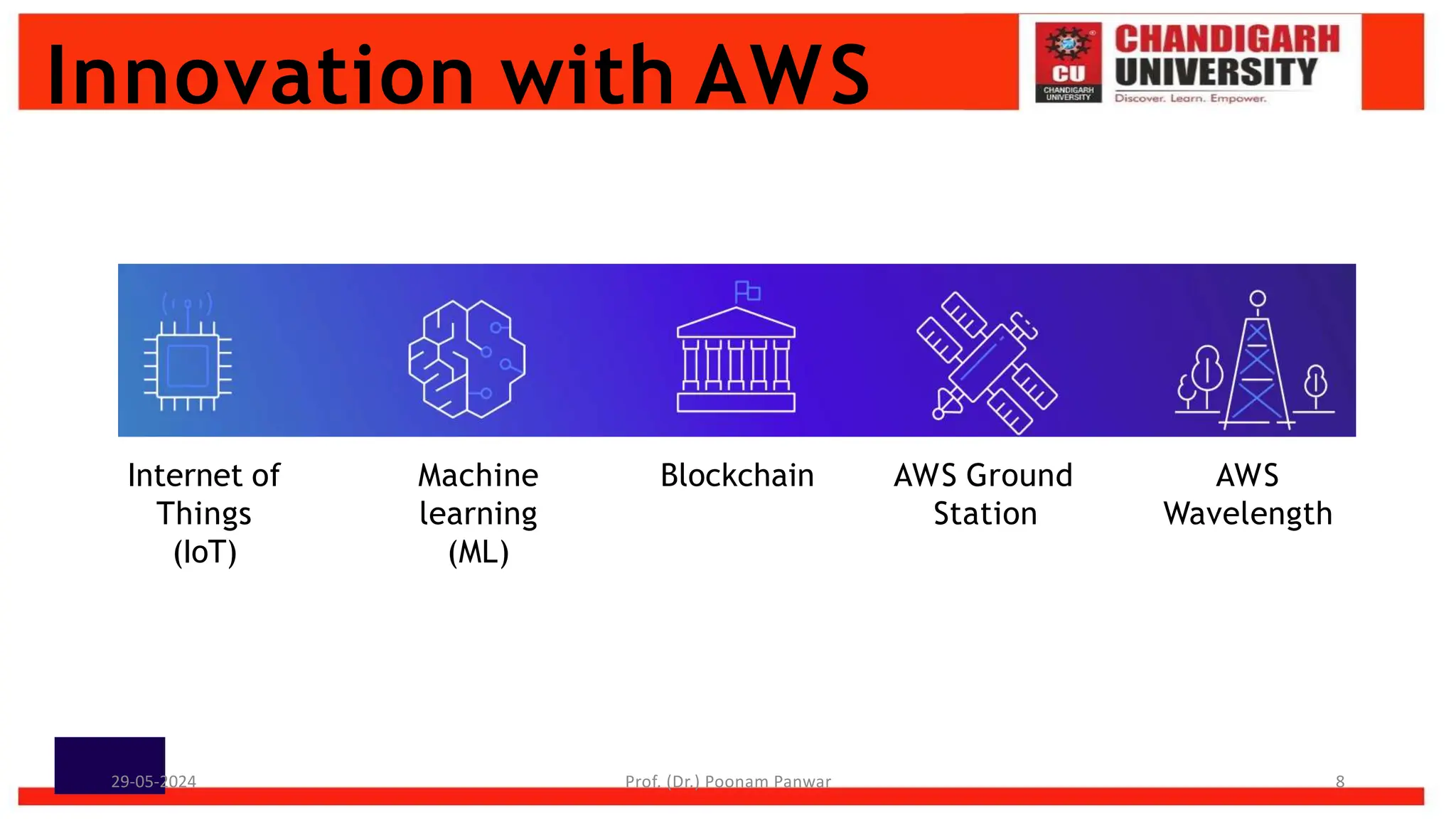 Innovation with AWS

CU
CHANDIGARH UNIVERSITY
CHANDIGARH UNIVERSITY
Discover. Learn. Empower.

Internet of Things (IoT)

Machine learning (ML)

Blockchain

AWS Ground Station

AWS Wavelength

29-05-2024

Prof. (Dr.) Poonam Panwar

8